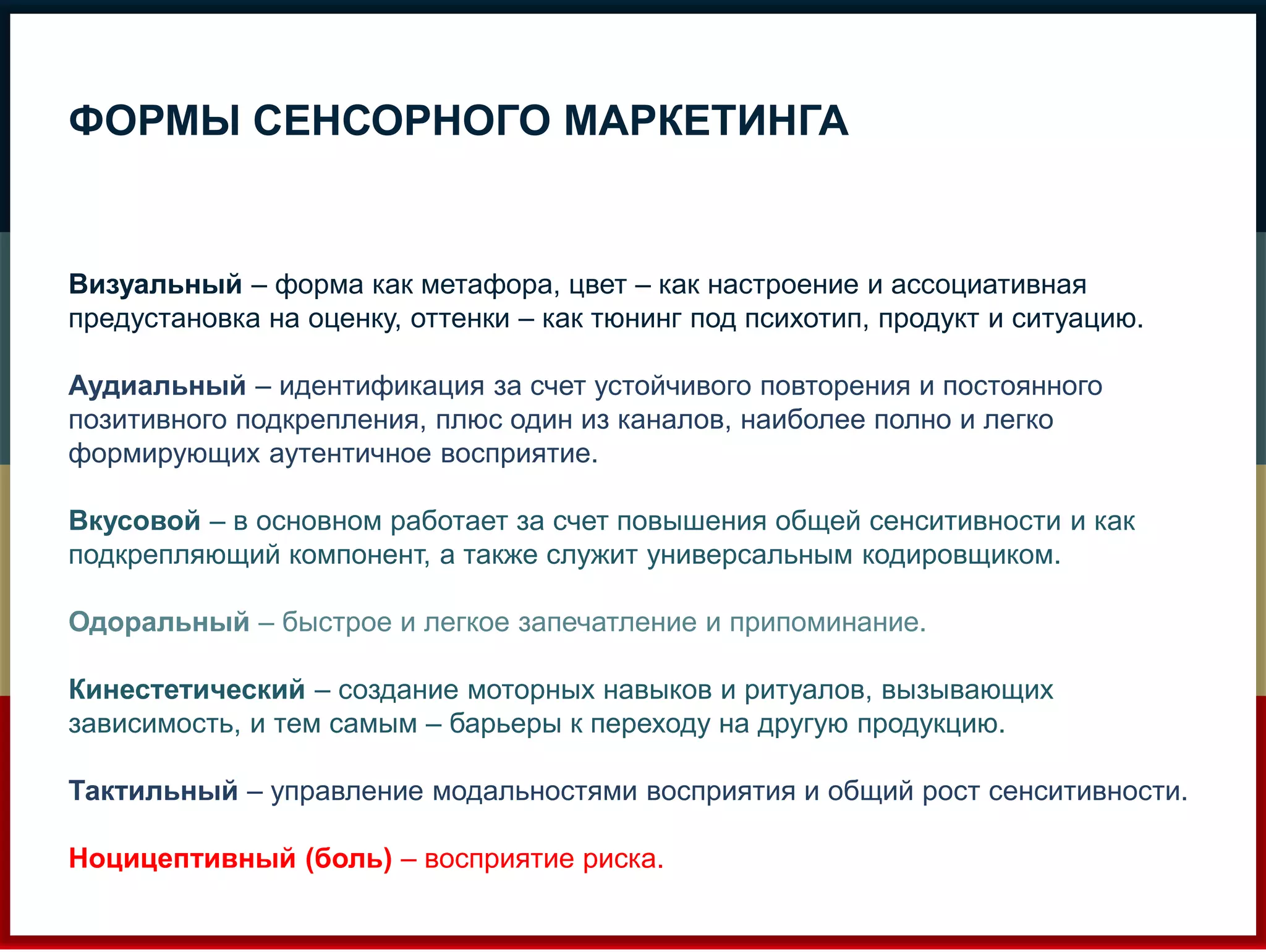 ФОРМЫ СЕНСОРНОГО МАРКЕТИНГА

Визуальный – форма как метафора, цвет – как настроение и ассоциативная предустановка на оценку, оттенки – как тюнинг под психотип, продукт и ситуацию.

Аудиальный – идентификация за счет устойчивого повторения и постоянного позитивного подкрепления, плюс один из каналов, наиболее полно и легко формирующих аутентичное восприятие.

Вкусовой – в основном работает за счет повышения общей сенситивности и как подкрепляющий компонент, а также служит универсальным кодировщиком.

Одоральный – быстрое и легкое запечатление и припоминание.

Кинестетический – создание моторных навыков и ритуалов, вызывающих зависимость, и тем самым – барьеры к переходу на другую продукцию.

Тактильный – управление модальностями восприятия и общий рост сенситивности.

Ноцицептивный (боль) – восприятие риска.